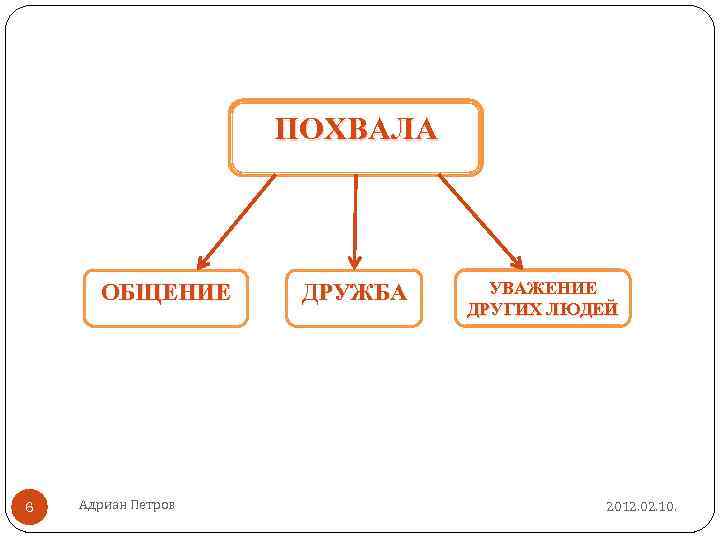 ПОХВАЛА

ОБЩЕНИЕ

ДРУЖБА

УВАЖЕНИЕ ДРУГИХ ЛЮДЕЙ

6

Адриан Петров

2012.02.10.